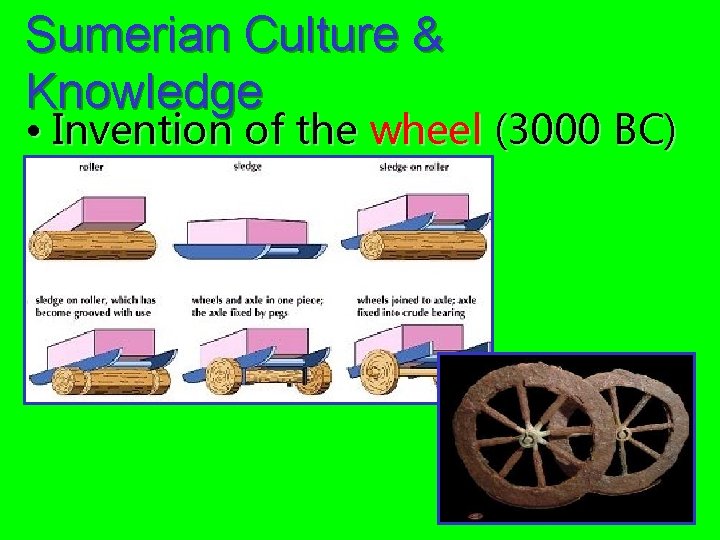 Sumerian Culture & Knowledge

• Invention of the wheel (3000 BC)

roller

sledge

sledge on roller

sledge on roller, which has become grooved with use

wheels and axle in one piece; the axle fixed by pegs

wheels joined to axle; axle fixed into crude bearing